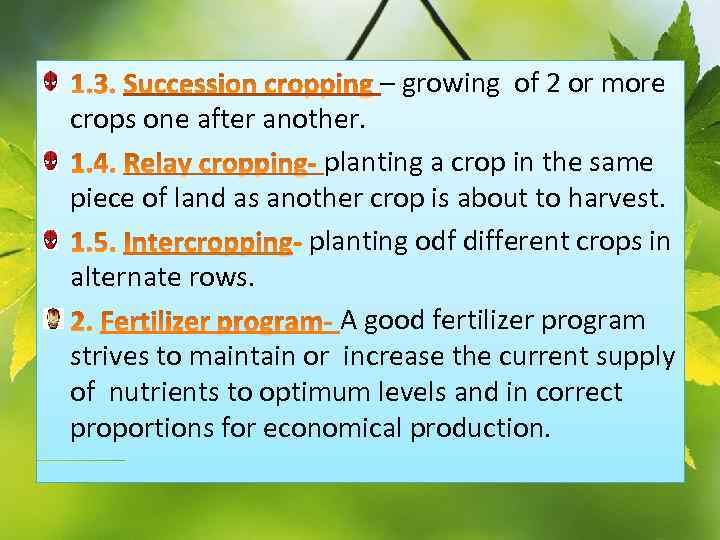 1.3. Succession cropping – growing of 2 or more crops one after another.

1.4. Relay cropping- planting a crop in the same piece of land as another crop is about to harvest.

1.5. Intercropping- planting odf different crops in alternate rows.

2. Fertilizer program- A good fertilizer program strives to maintain or increase the current supply of nutrients to optimum levels and in correct proportions for economical production.